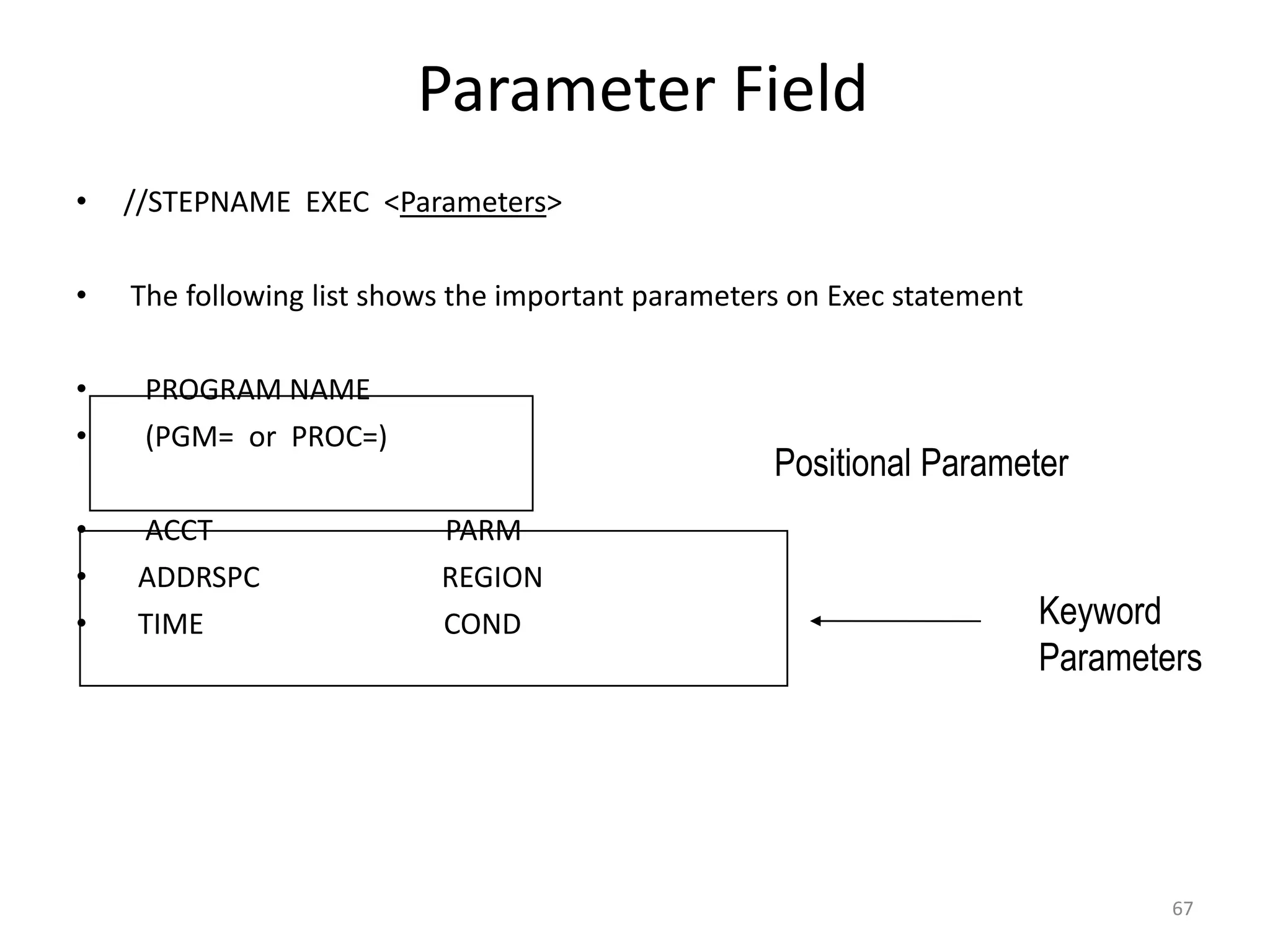 Parameter Field

• //STEPNAME EXEC <Parameters>

• The following list shows the important parameters on Exec statement

• PROGRAM NAME
• (PGM= or PROC=)

Positional Parameter

• ACCT PARM
• ADDRSPC REGION
• TIME COND

Keyword Parameters

67